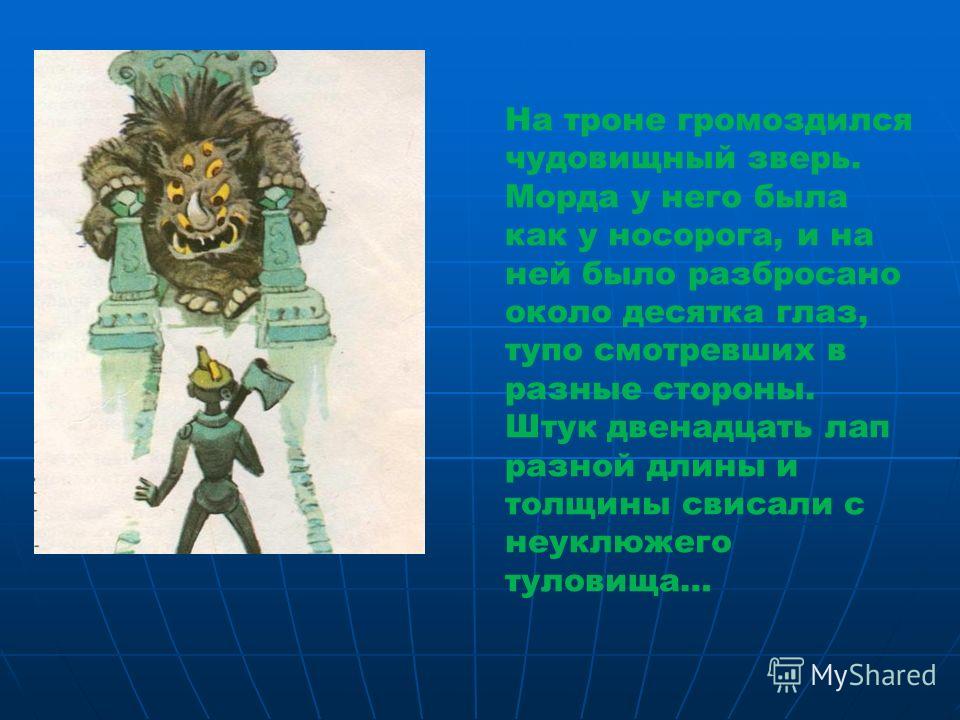 На троне громоздился чудовищный зверь. Морда у него была как у носорога, и на ней было разбросано около десятка глаз, тупо смотревших в разные стороны. Штук двенадцать лап разной длины и толщины свисали с неуклюжего туловища…

MyShared